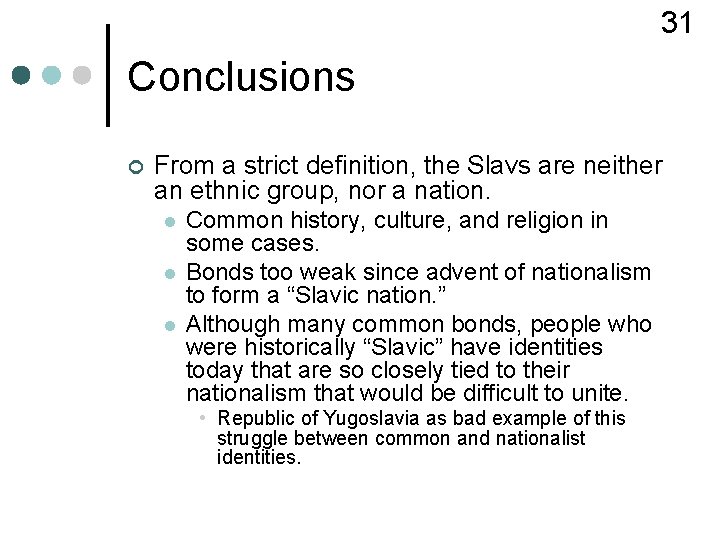 31

Conclusions

From a strict definition, the Slavs are neither an ethnic group, nor a nation.

Common history, culture, and religion in some cases.

Bonds too weak since advent of nationalism to form a “Slavic nation.”

Although many common bonds, people who were historically “Slavic” have identities today that are so closely tied to their nationalism that would be difficult to unite.

Republic of Yugoslavia as bad example of this struggle between common and nationalist identities.